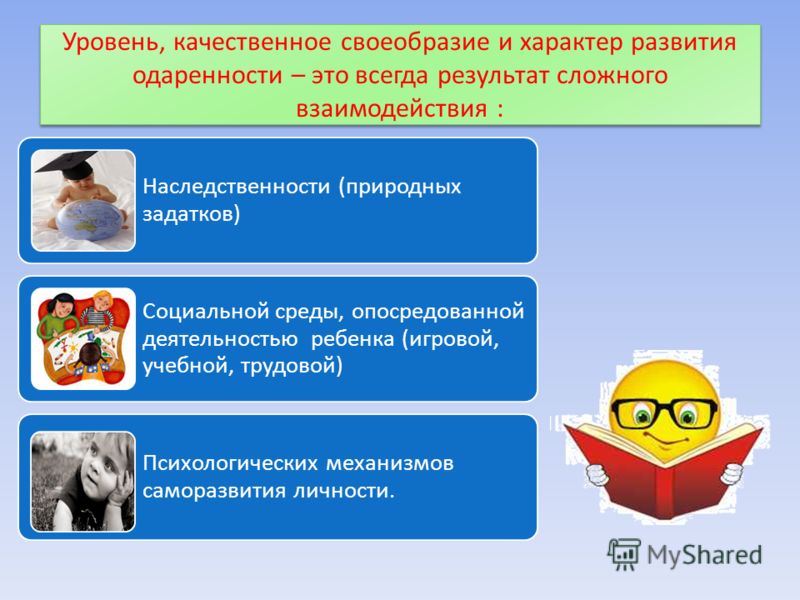 Уровень, качественное своеобразие и характер развития одаренности – это всегда результат сложного взаимодействия :

Наследственности (природных задатков)

Социальной среды, опосредованной деятельностью ребенка (игровой, учебной, трудовой)

Психологических механизмов саморазвития личности.

MyShared